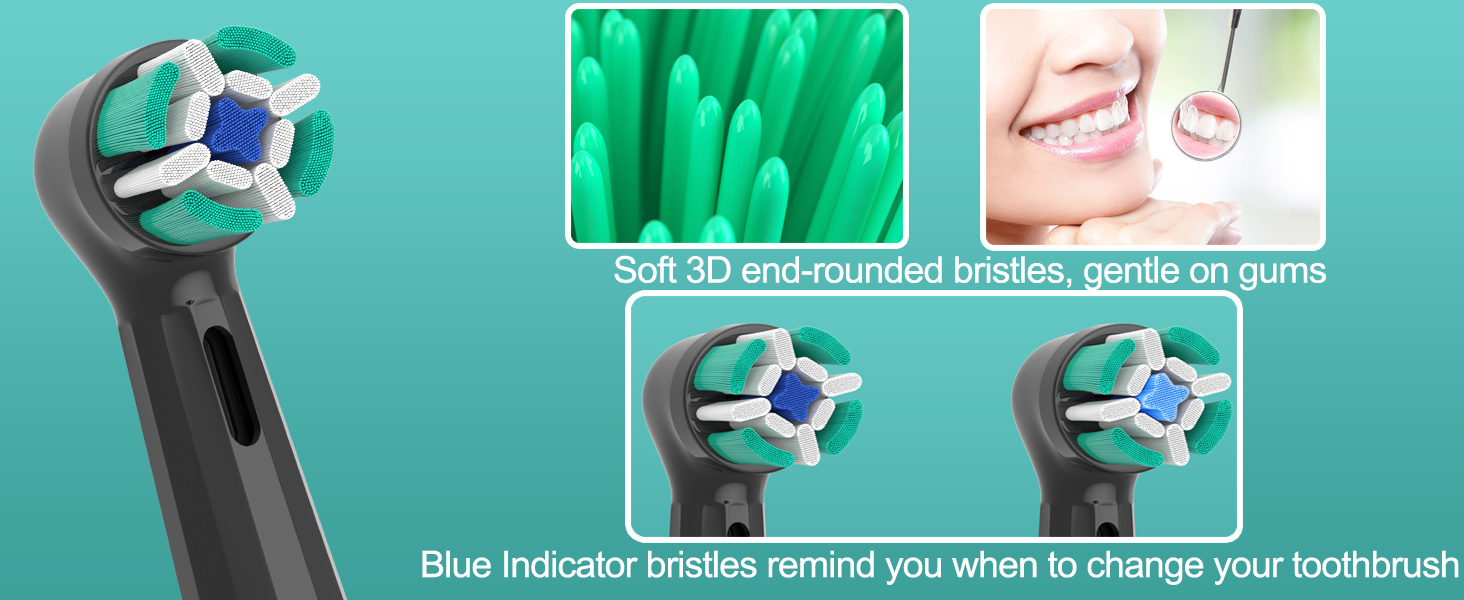 Soft 3D end-rounded bristles, gentle on gums

Blue Indicator bristles remind you when to change your toothbrush